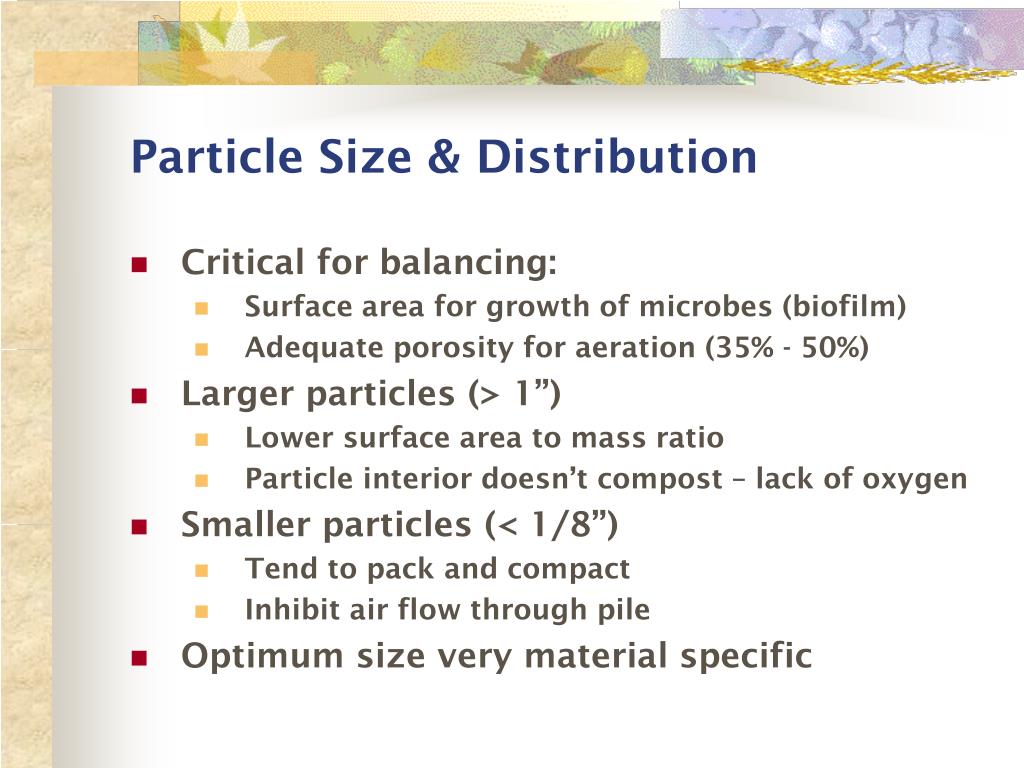 Particle Size & Distribution

- Critical for balancing:
  - Surface area for growth of microbes (biofilm)
  - Adequate porosity for aeration (35% - 50%)
- Larger particles (> 1”)
  - Lower surface area to mass ratio
  - Particle interior doesn’t compost – lack of oxygen
- Smaller particles (< 1/8”)
  - Tend to pack and compact
  - Inhibit air flow through pile
- Optimum size very material specific